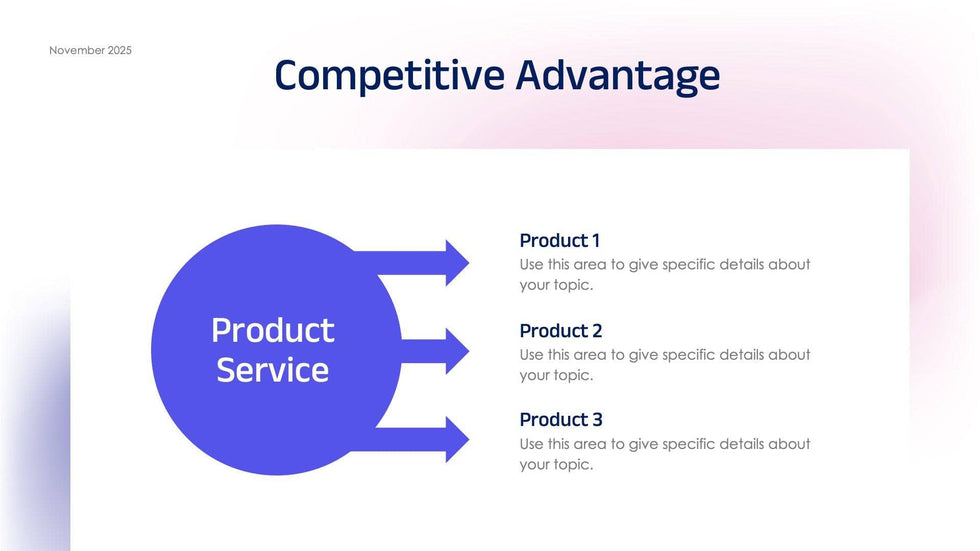 November 2025

Competitive Advantage

Product Service

Product 1
Use this area to give specific details about your topic.

Product 2
Use this area to give specific details about your topic.

Product 3
Use this area to give specific details about your topic.